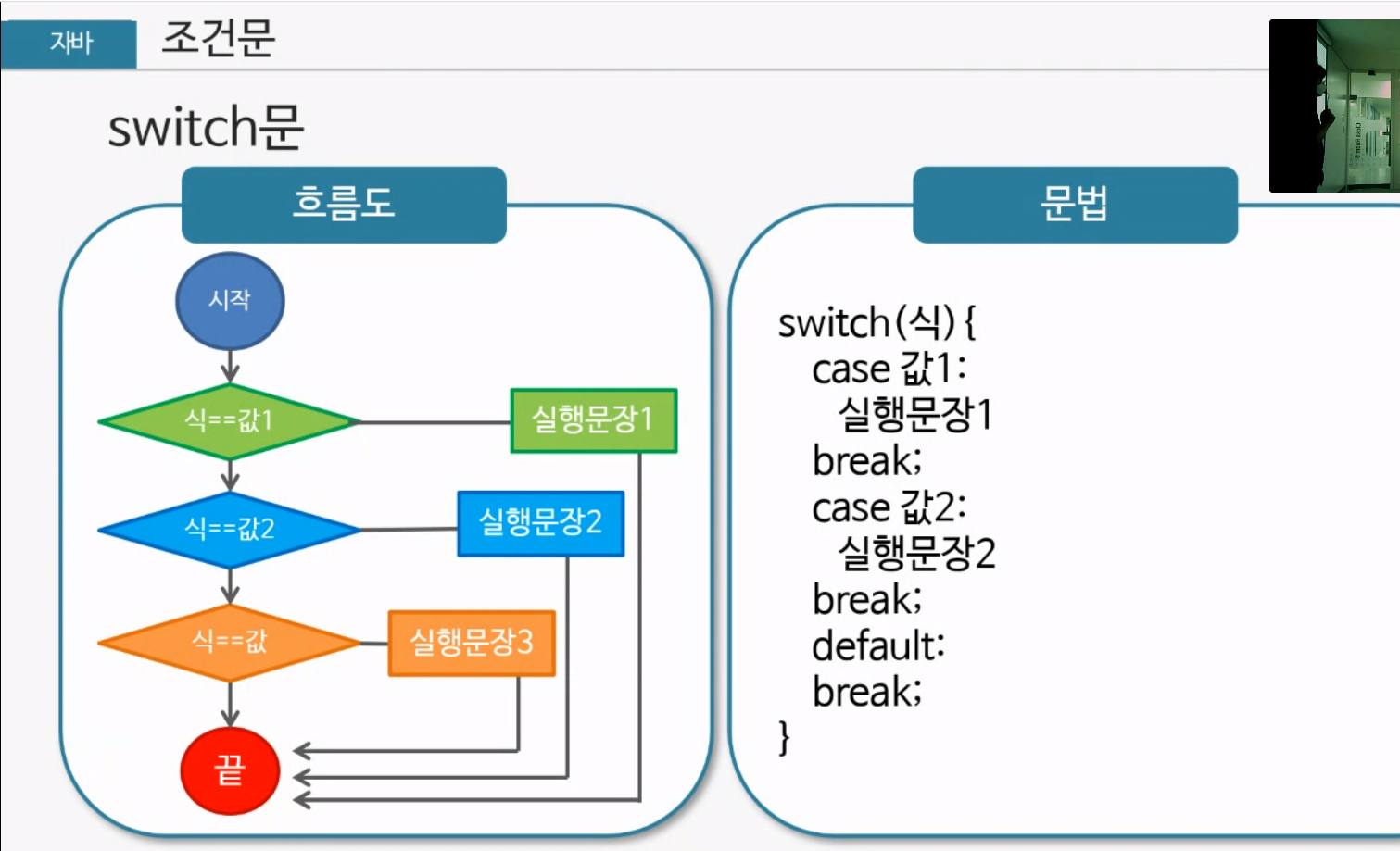 자바 조건문

switch문

흐름도

시작

식==값1

실행문장1

식==값2

실행문장2

식==값

실행문장3

끝

문법

switch(식) {
case 값1:
실행문장1
break;
case 값2:
실행문장2
break;
default:
break;
}